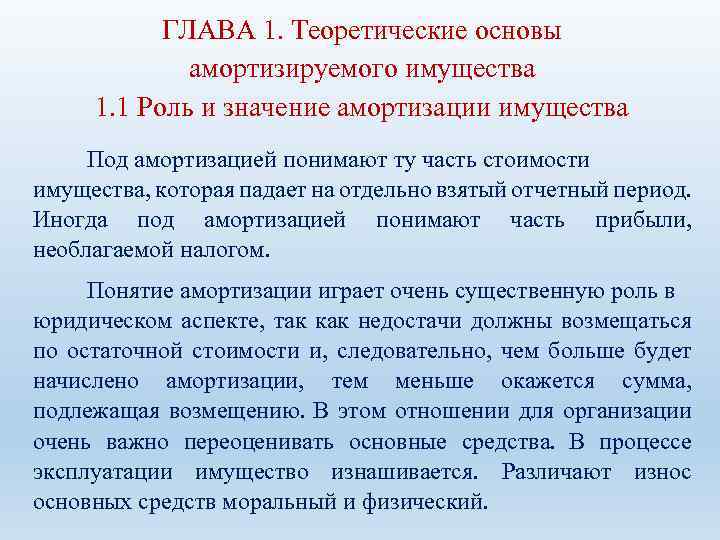 ГЛАВА 1. Теоретические основы амортизируемого имущества
1.1 Роль и значение амортизации имущества

Под амортизацией понимают ту часть стоимости имущества, которая падает на отдельно взятый отчетный период. Иногда под амортизацией понимают часть прибыли, необлагаемой налогом.

Понятие амортизации играет очень существенную роль в юридическом аспекте, так как недостачи должны возмещаться по остаточной стоимости и, следовательно, чем больше будет начислено амортизации, тем меньше окажется сумма, подлежащая возмещению. В этом отношении для организации очень важно переоценивать основные средства. В процессе эксплуатации имущество изнашивается. Различают износ основных средств моральный и физический.